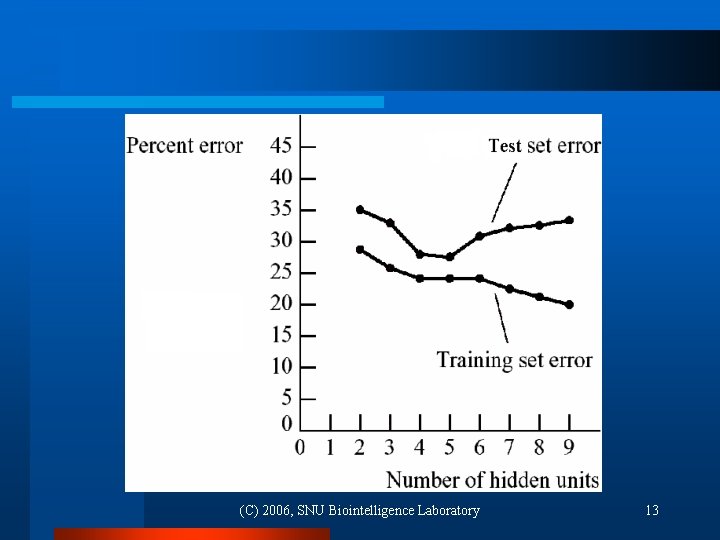 Percent error

45
40
35
30
25
20
15
10
5
0

Test set error

Training set error

0 1 2 3 4 5 6 7 8 9

Number of hidden units

(C) 2006, SNU Biointelligence Laboratory

13